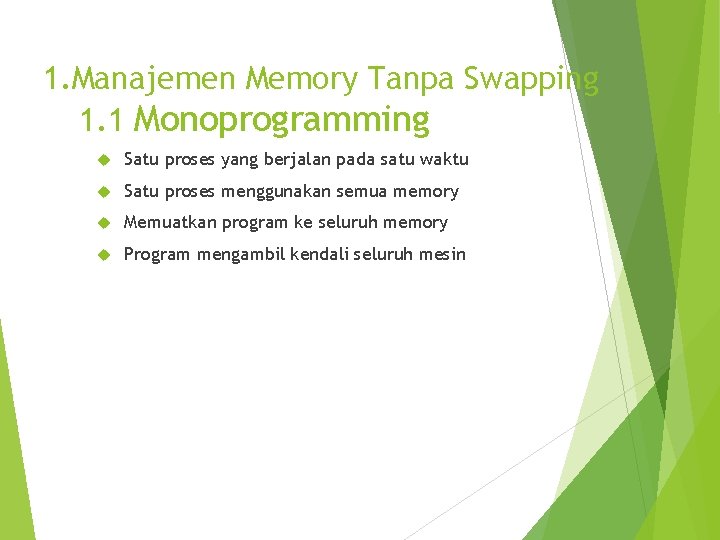 1.Manajemen Memory Tanpa Swapping
1.1 Monoprogramming

Satu proses yang berjalan pada satu waktu

Satu proses menggunakan semua memory

Memuatkan program ke seluruh memory

Program mengambil kendali seluruh mesin